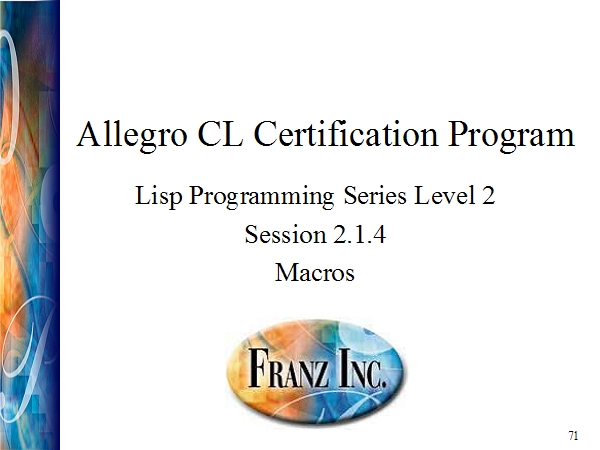 Allegro CL Certification Program

Lisp Programming Series Level 2
Session 2.1.4
Macros

FRANZ INC.

71